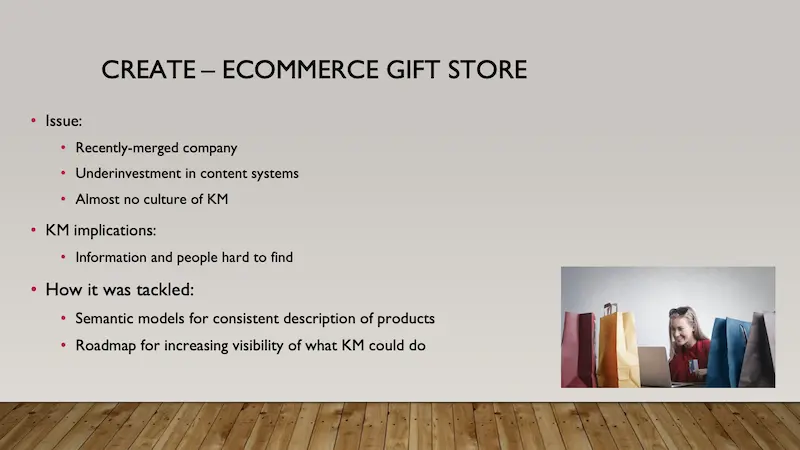 CREATE – ECOMMERCE GIFT STORE

• Issue:
  • Recently-merged company
  • Underinvestment in content systems
  • Almost no culture of KM
• KM implications:
  • Information and people hard to find
• How it was tackled:
  • Semantic models for consistent description of products
  • Roadmap for increasing visibility of what KM could do